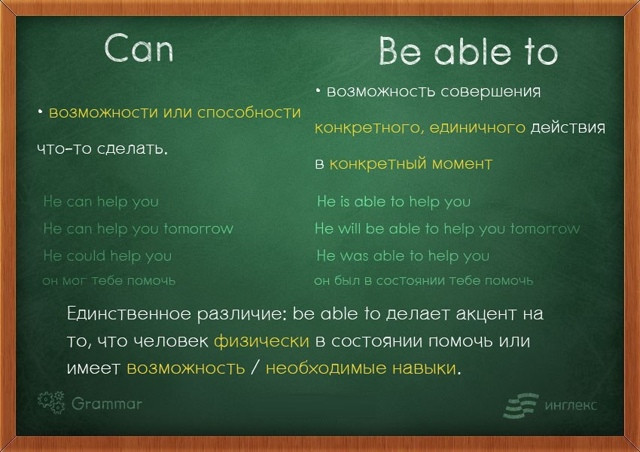 Can

• возможности или способности что-то сделать.

He can help you

He can help you tomorrow

He could help you

он мог тебе помочь

Be able to

• возможность совершения конкретного, единичного действия в конкретный момент

He is able to help you

He will be able to help you tomorrow

He was able to help you

он был в состоянии тебе помочь

Единственное различие: be able to делает акцент на то, что человек физически в состоянии помочь или имеет возможность / необходимые навыки.

Grammar

инглекс